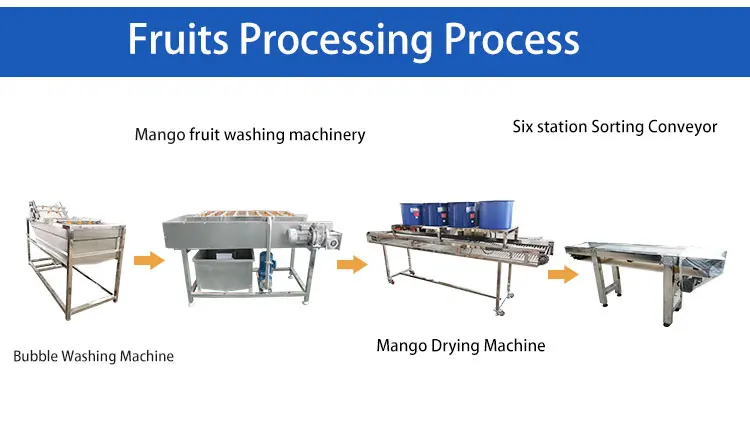 Fruits Processing Process

Mango fruit washing machinery

Six station Sorting Conveyor

Bubble Washing Machine

Mango Drying Machine